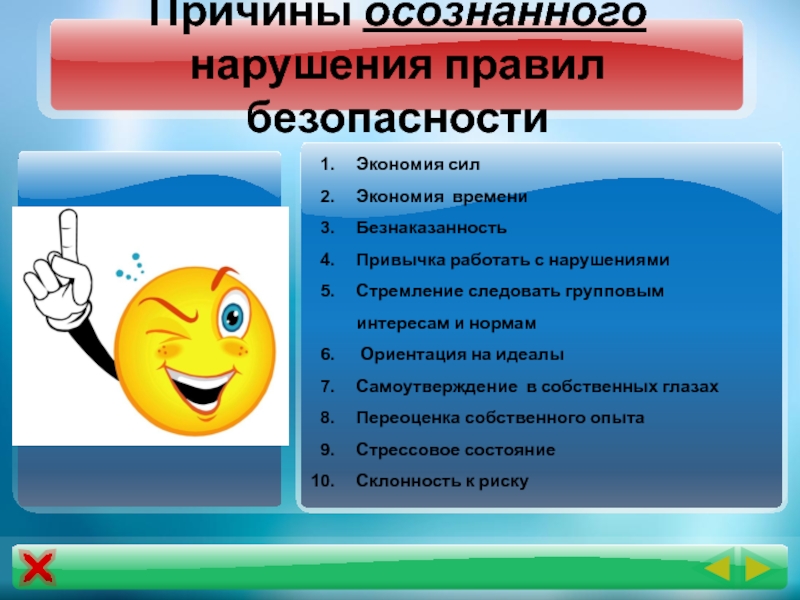 Причины осознанного нарушения правил безопасности

1. Экономия сил
2. Экономия времени
3. Безнаказанность
4. Привычка работать с нарушениями
5. Стремление следовать групповым интересам и нормам
6. Ориентация на идеалы
7. Самоутверждение в собственных глазах
8. Переоценка собственного опыта
9. Стрессовое состояние
10. Склонность к риску